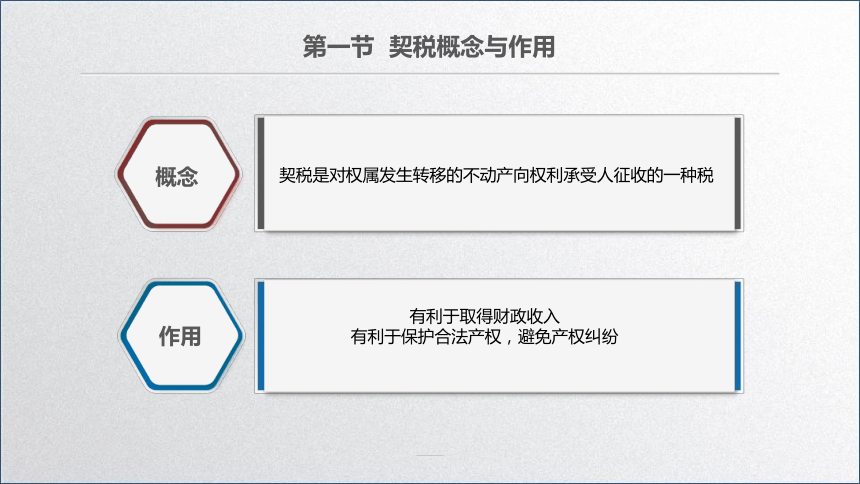 第一节 契税概念与作用

概念

契税是对权属发生转移的不动产向权利承受人征收的一种税

作用

有利于取得财政收入
有利于保护合法产权，避免产权纠纷